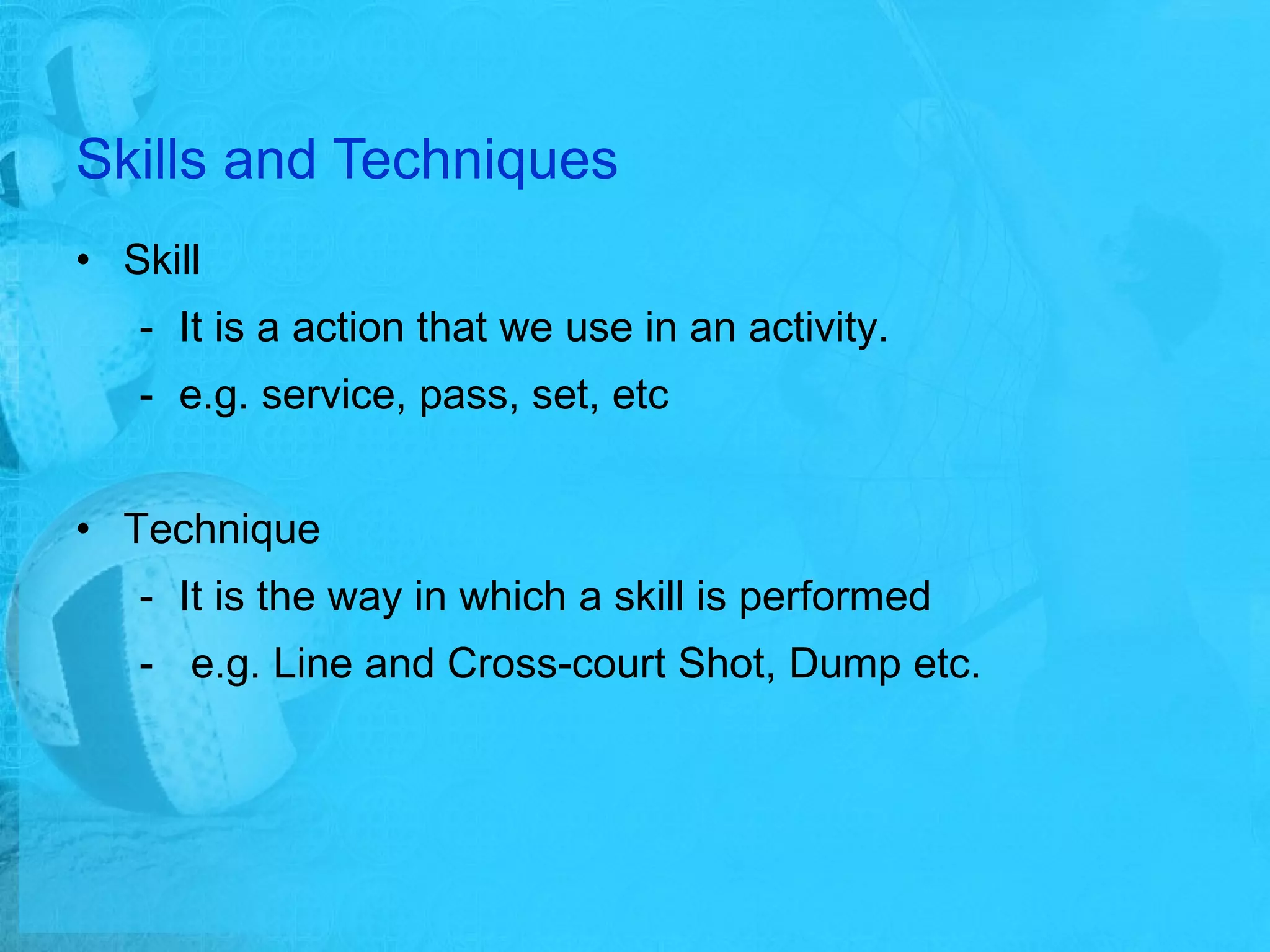 Skills and Techniques

• Skill
- It is a action that we use in an activity.
- e.g. service, pass, set, etc

• Technique
- It is the way in which a skill is performed
- e.g. Line and Cross-court Shot, Dump etc.